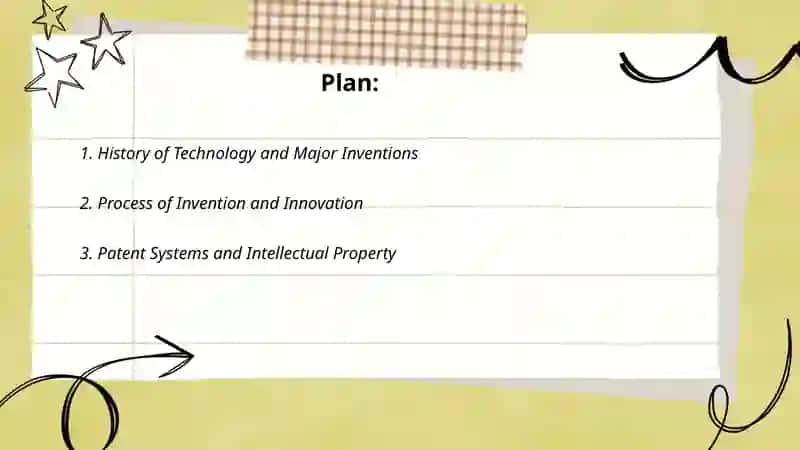 Plan:

1. History of Technology and Major Inventions

2. Process of Invention and Innovation

3. Patent Systems and Intellectual Property